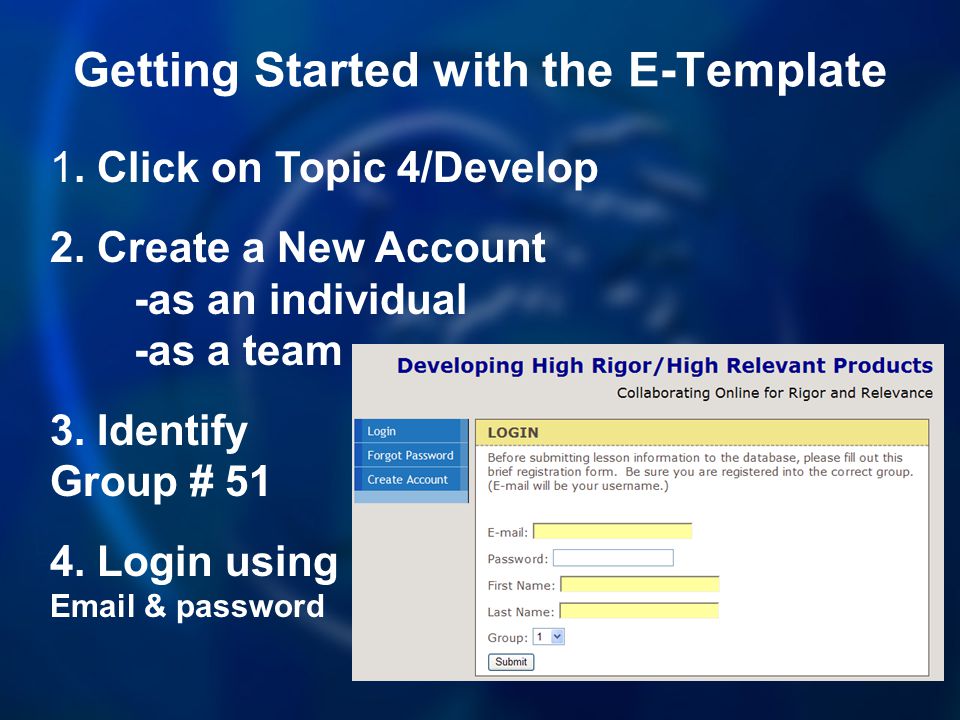 Getting Started with the E-Template

1. Click on Topic 4/Develop

2. Create a New Account
-as an individual
-as a team

3. Identify Group # 51

4. Login using
Email & password

Developing High Rigor/High Relevant Products
Collaborating Online for Rigor and Relevance

Login
Forgot Password
Create Account

LOGIN

Before submitting lesson information to the database, please fill out this brief registration form. Be sure you are registered into the correct group. (E-mail will be your username.)

E-mail:
Password:
First Name:
Last Name:
Group: 1
Submit